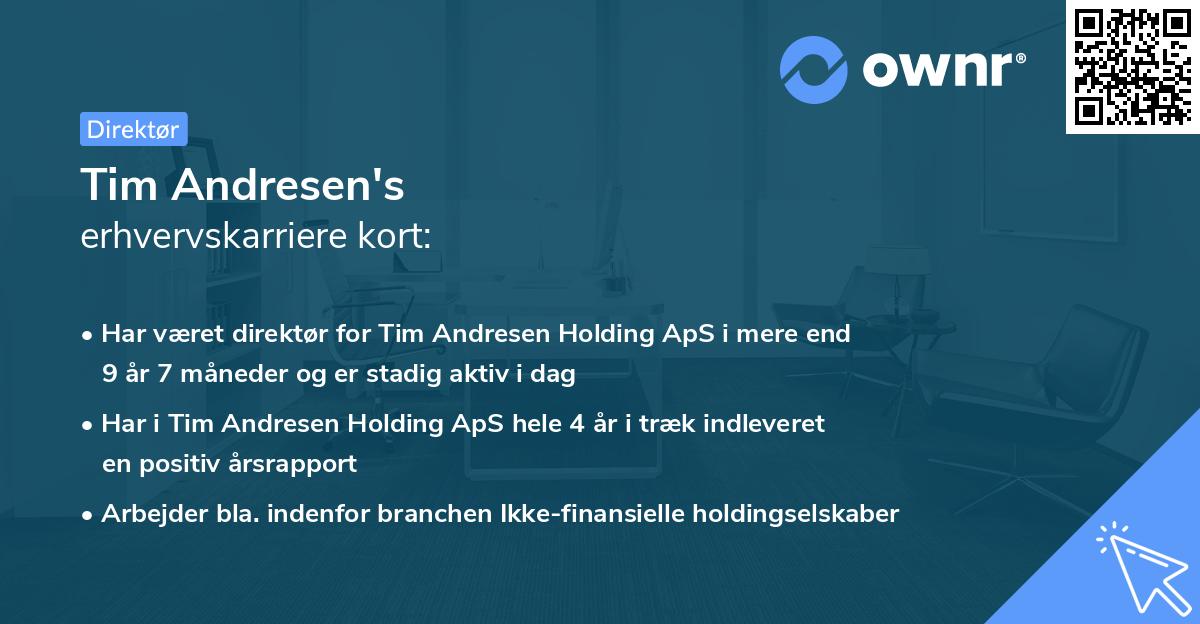 ownr®

Direktør

Tim Andresen's
erhvervskarriere kort:

• Har været direktør for Tim Andresen Holding ApS i mere end 9 år 7 måneder og er stadig aktiv i dag

• Har i Tim Andresen Holding ApS hele 4 år i træk indleveret en positiv årsrapport

• Arbejder bla. indenfor branchen Ikke-finansielle holdingselskaber